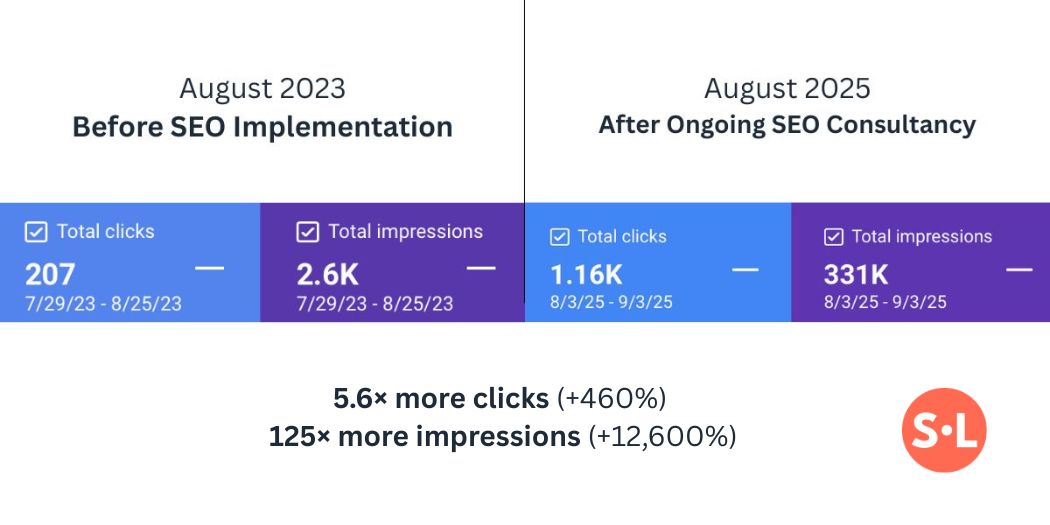 August 2023
Before SEO Implementation

Total clicks
207
7/29/23 - 8/25/23

Total impressions
2.6K
7/29/23 - 8/25/23

August 2025
After Ongoing SEO Consultancy

Total clicks
1.16K
8/3/25 - 9/3/25

Total impressions
331K
8/3/25 - 9/3/25

5.6× more clicks (+460%)
125× more impressions (+12,600%)

S·L